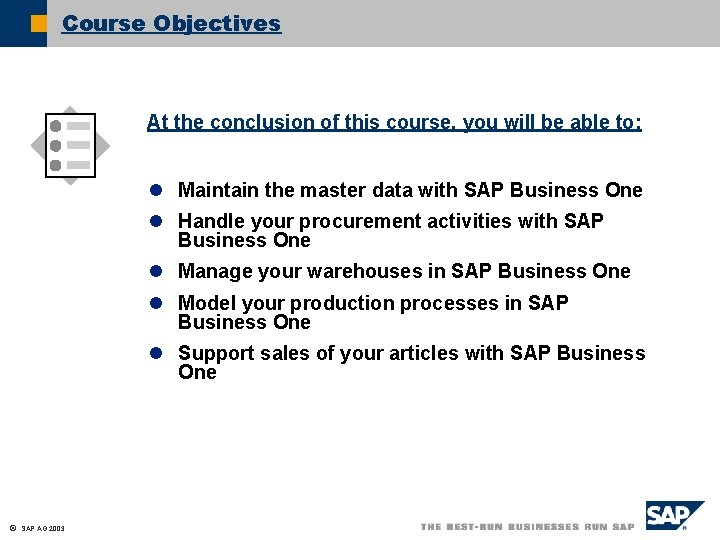 Course Objectives

At the conclusion of this course, you will be able to:

Maintain the master data with SAP Business One

Handle your procurement activities with SAP Business One

Manage your warehouses in SAP Business One

Model your production processes in SAP Business One

Support sales of your articles with SAP Business One

© SAP AG 2003

THE BEST-RUN BUSINESSES RUN SAP

SAP